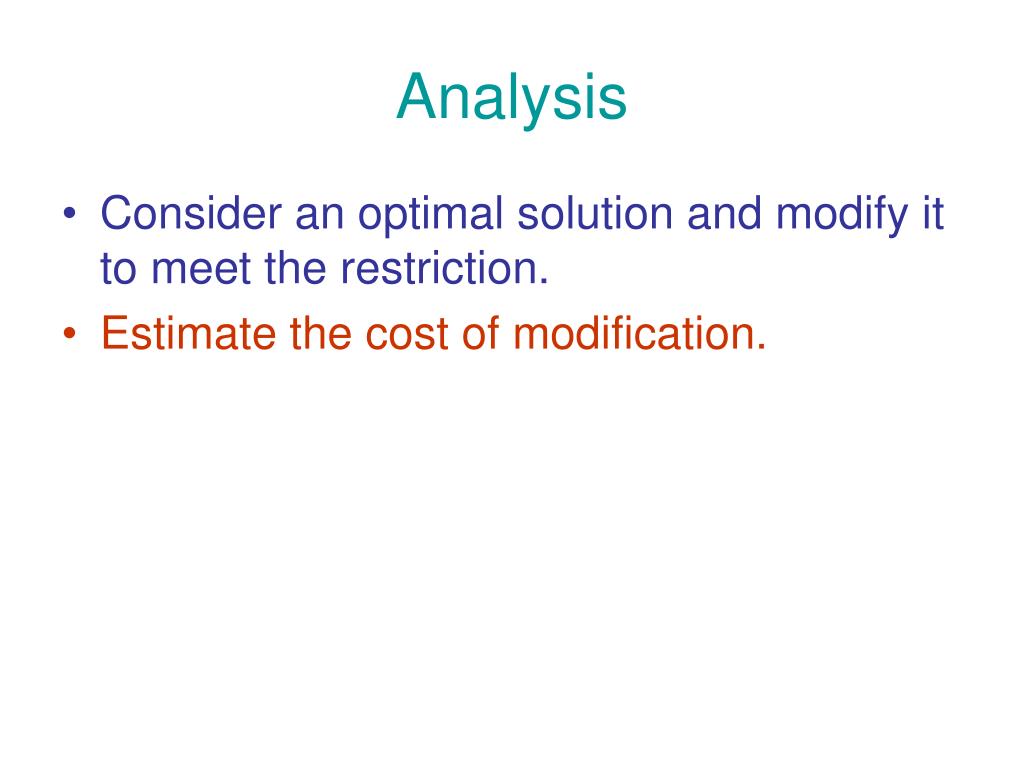 Analysis

• Consider an optimal solution and modify it to meet the restriction.
• Estimate the cost of modification.